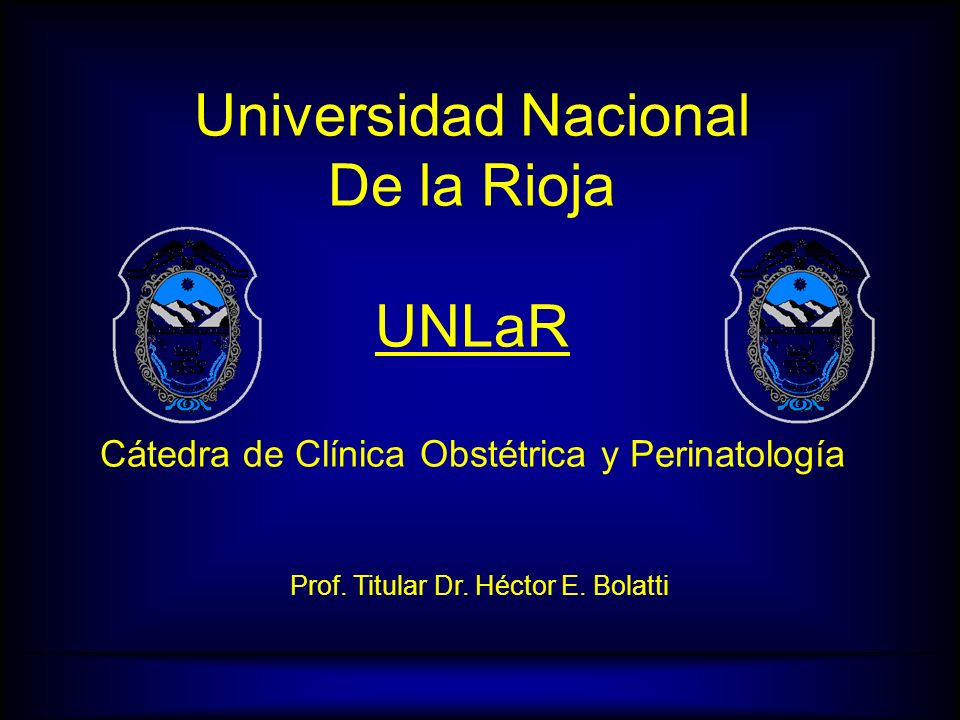 Universidad Nacional
De la Rioja

UNLaR

Cátedra de Clínica Obstétrica y Perinatología

Prof. Titular Dr. Héctor E. Bolatti